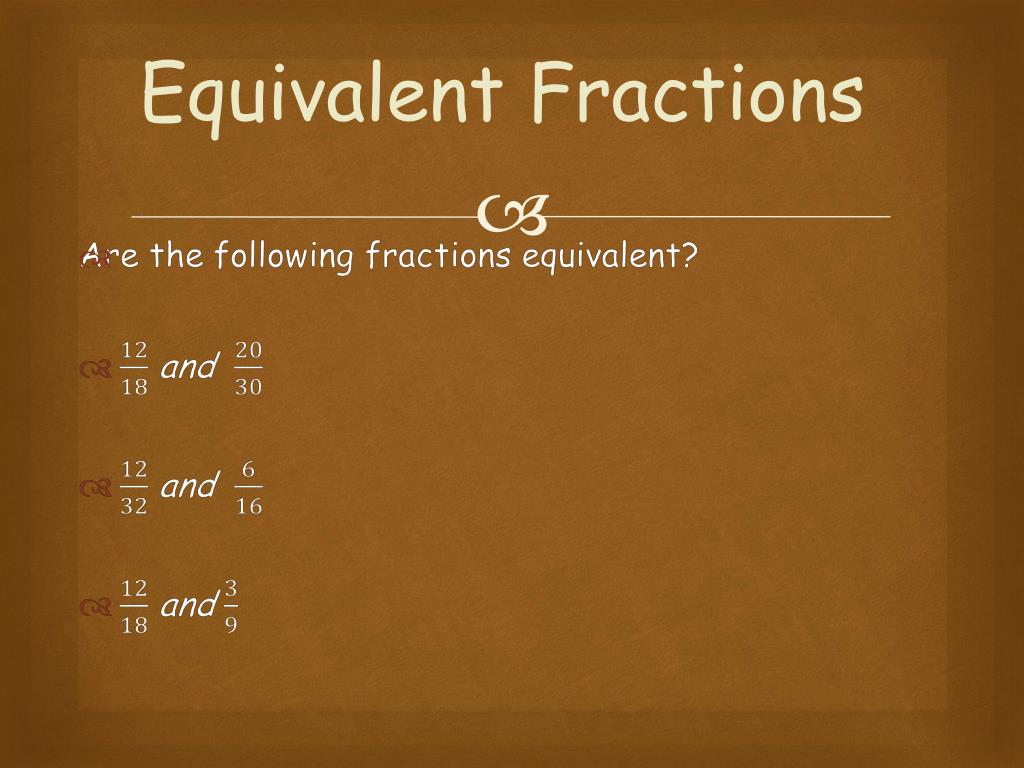 Equivalent Fractions

Are the following fractions equivalent?

$\frac{12}{18}$ and $\frac{20}{30}$

$\frac{12}{32}$ and $\frac{6}{16}$

$\frac{12}{18}$ and $\frac{3}{9}$